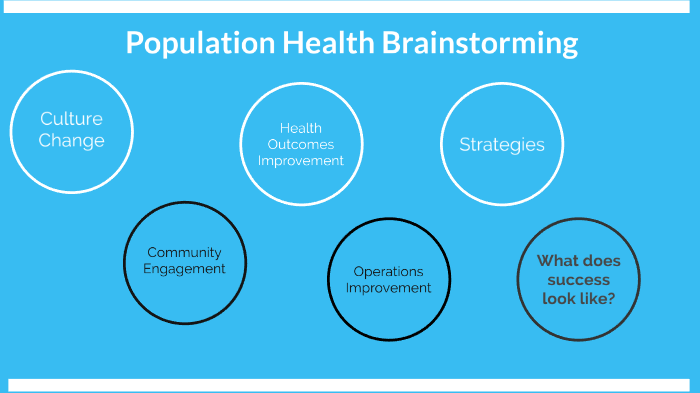 Population Health Brainstorming

Culture Change

Health Outcomes Improvement

Strategies

Community Engagement

Operations Improvement

What does success look like?